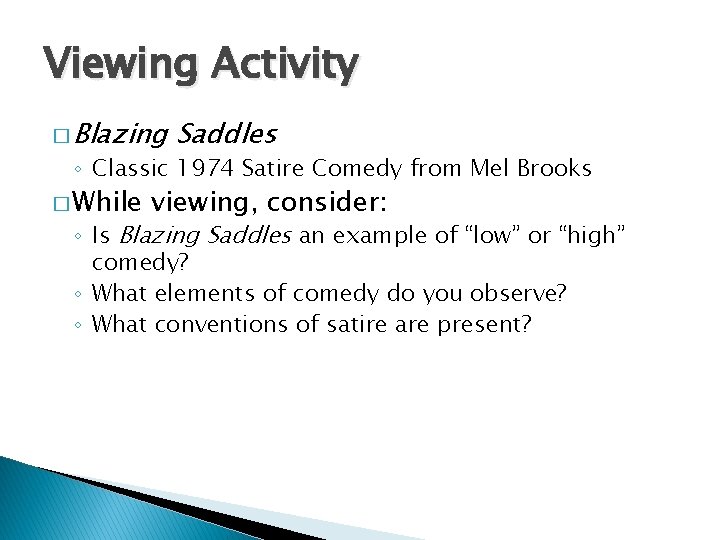 Viewing Activity

□ Blazing Saddles
◦ Classic 1974 Satire Comedy from Mel Brooks

□ While viewing, consider:
◦ Is Blazing Saddles an example of “low” or “high” comedy?
◦ What elements of comedy do you observe?
◦ What conventions of satire are present?